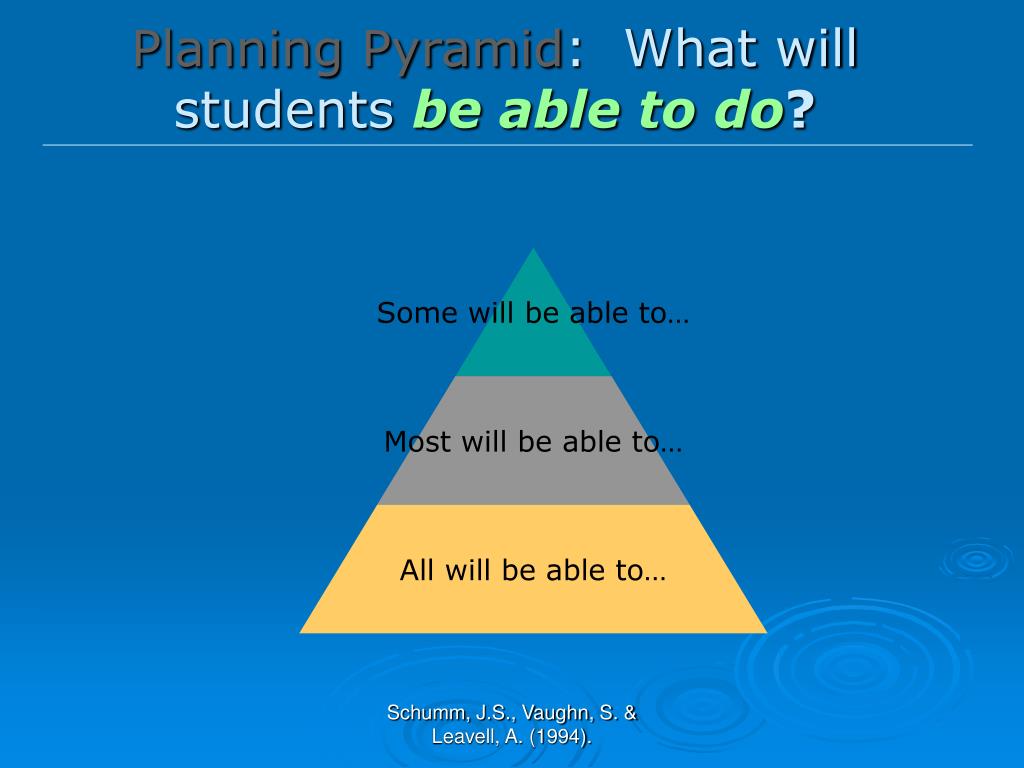 Planning Pyramid: What will students be able to do?

Some will be able to…

Most will be able to…

All will be able to…

Schumm, J.S., Vaughn, S. & Leavell, A. (1994).